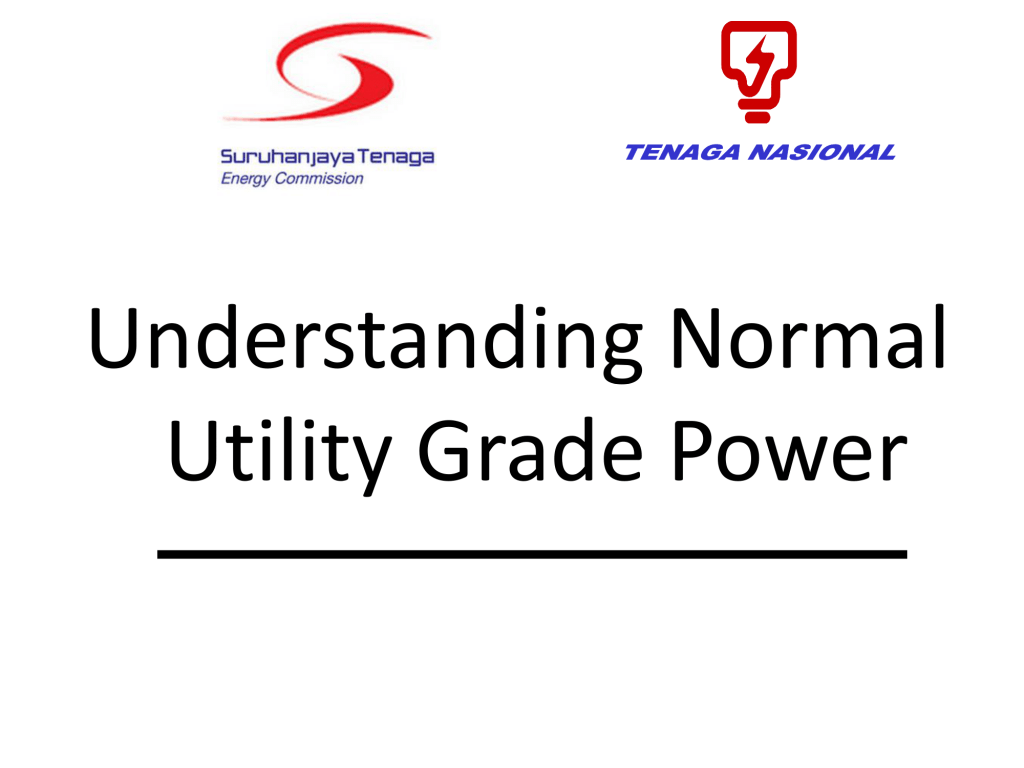 Suruhanjaya Tenaga
Energy Commission

TENAGA NASIONAL

Understanding Normal Utility Grade Power